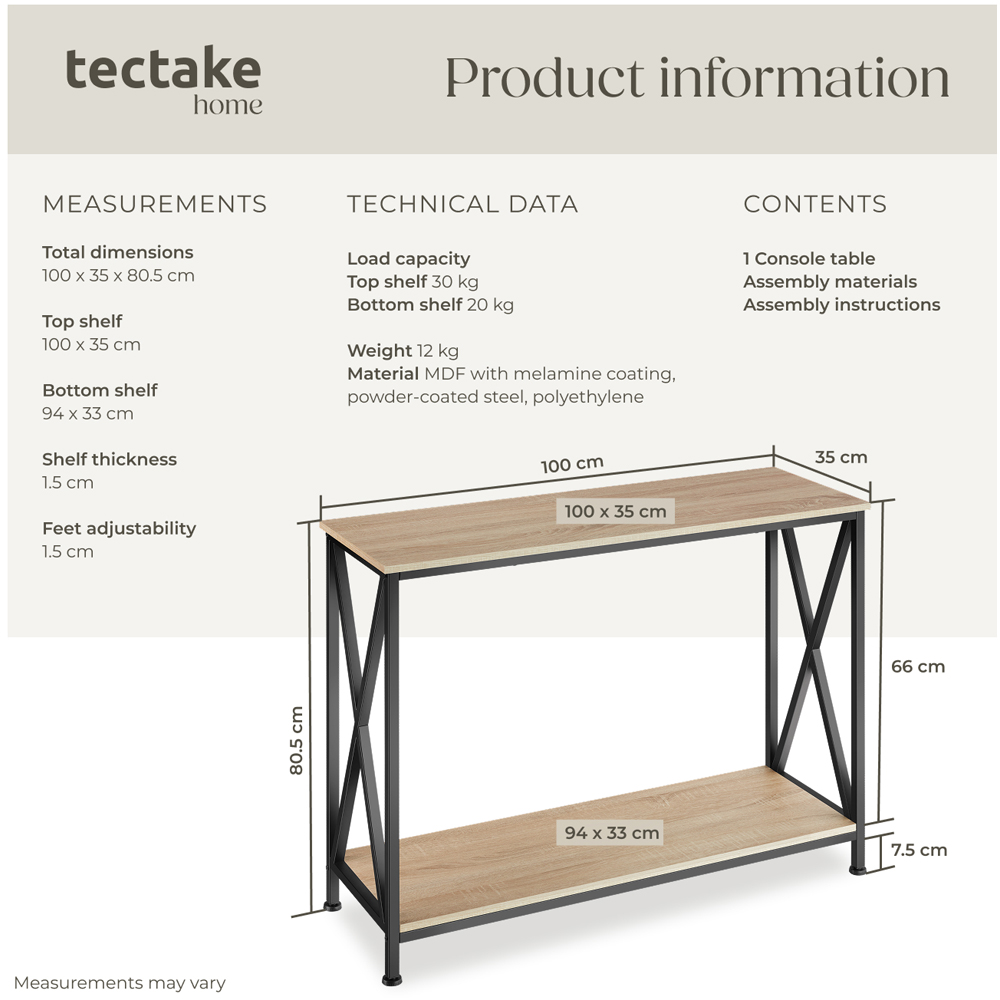 tectake
home

Product information

MEASUREMENTS

Total dimensions
100 x 35 x 80.5 cm

Top shelf
100 x 35 cm

Bottom shelf
94 x 33 cm

Shelf thickness
1.5 cm

Feet adjustability
1.5 cm

TECHNICAL DATA

Load capacity
Top shelf 30 kg
Bottom shelf 20 kg

Weight 12 kg
Material MDF with melamine coating, powder-coated steel, polyethylene

CONTENTS

1 Console table
Assembly materials
Assembly instructions

100 cm
35 cm
100 x 35 cm
66 cm
80.5 cm
94 x 33 cm
7.5 cm

Measurements may vary